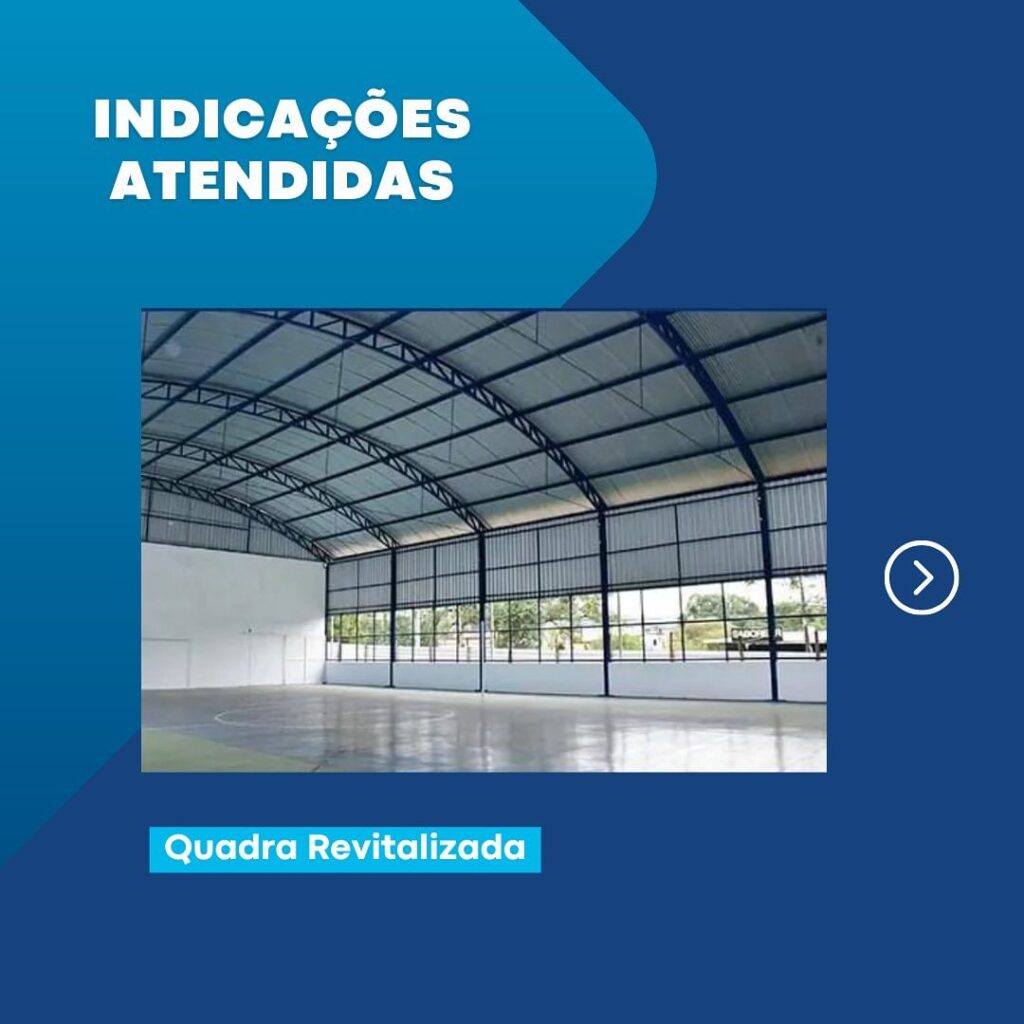 INDICAÇÕES ATENDIDAS

Quadra Revitalizada